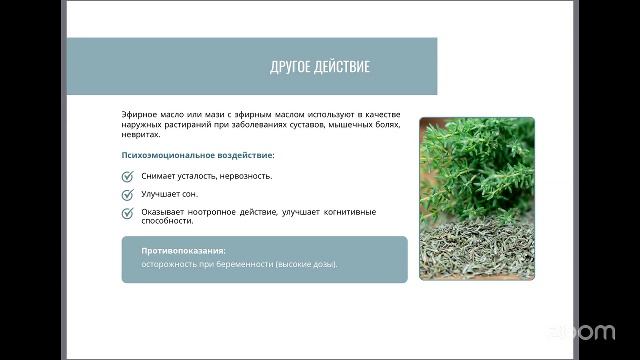 ДРУГОЕ ДЕЙСТВИЕ

Эфирное масло или мази с эфирным маслом используют в качестве наружных растираний при заболеваниях суставов, мышечных болях, невритах.

Психоэмоциональное воздействие:

Снимает усталость, нервозность.

Улучшает сон.

Оказывает ноотропное действие, улучшает когнитивные способности.

Противопоказания:
осторожность при беременности (высокие дозы).

zoom